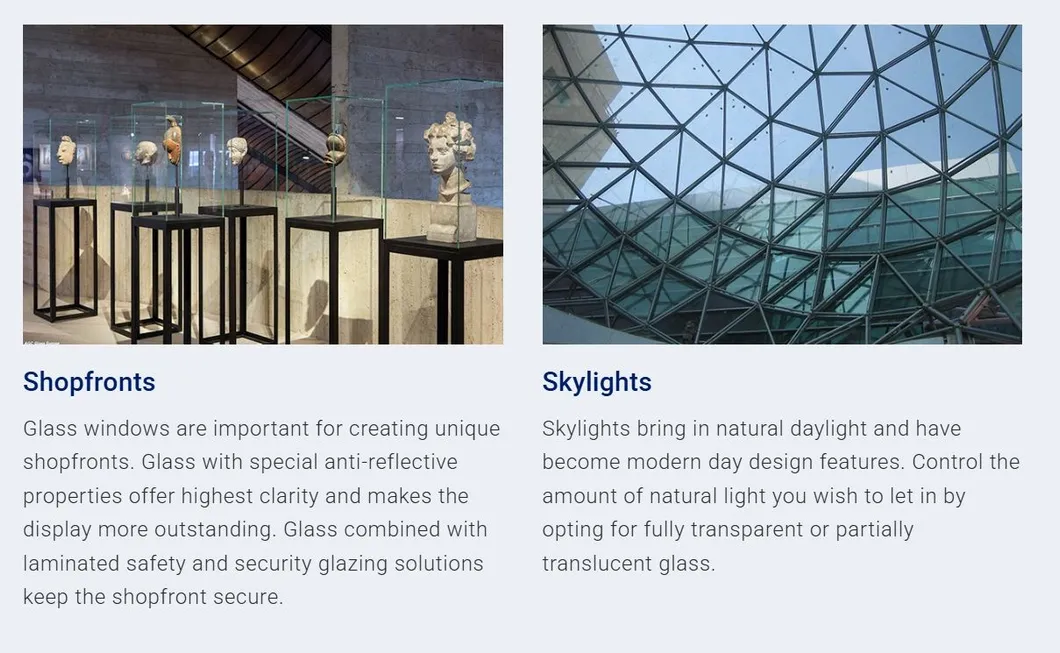 Shopfronts

Glass windows are important for creating unique shopfronts. Glass with special anti-reflective properties offer highest clarity and makes the display more outstanding. Glass combined with laminated safety and security glazing solutions keep the shopfront secure.

Skylights

Skylights bring in natural daylight and have become modern day design features. Control the amount of natural light you wish to let in by opting for fully transparent or partially translucent glass.